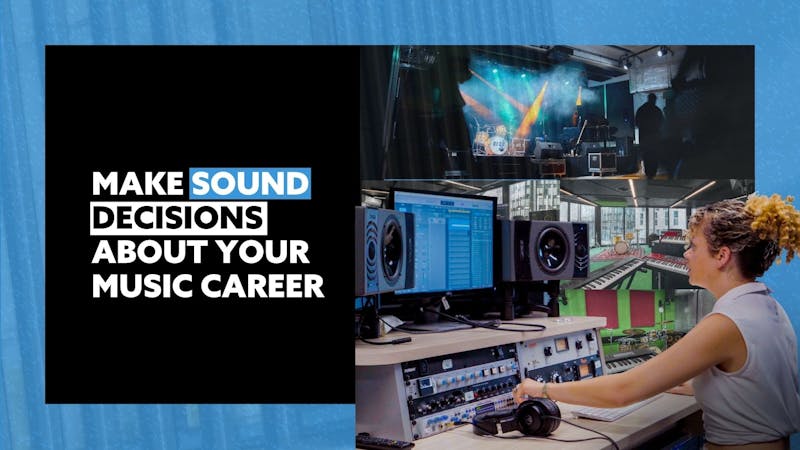 MAKE SOUND DECISIONS ABOUT YOUR MUSIC CAREER